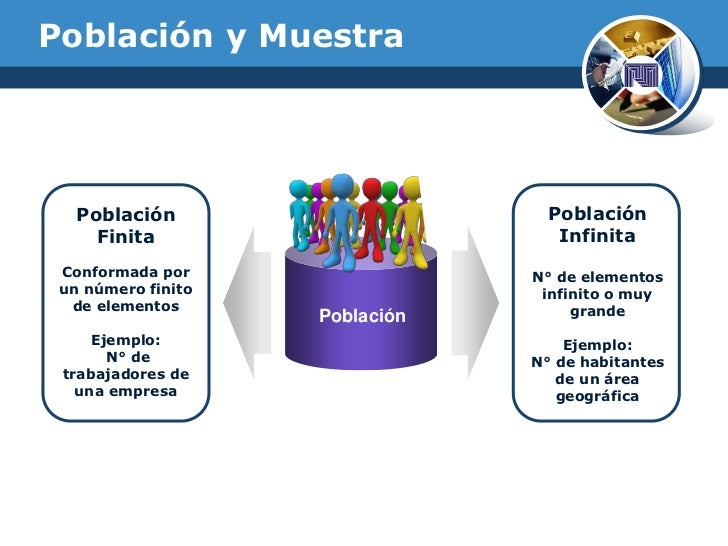 Población y Muestra

Población Finita

Conformada por un número finito de elementos

Ejemplo:
N° de trabajadores de una empresa

Población

Población Infinita

N° de elementos infinito o muy grande

Ejemplo:
N° de habitantes de un área geográfica